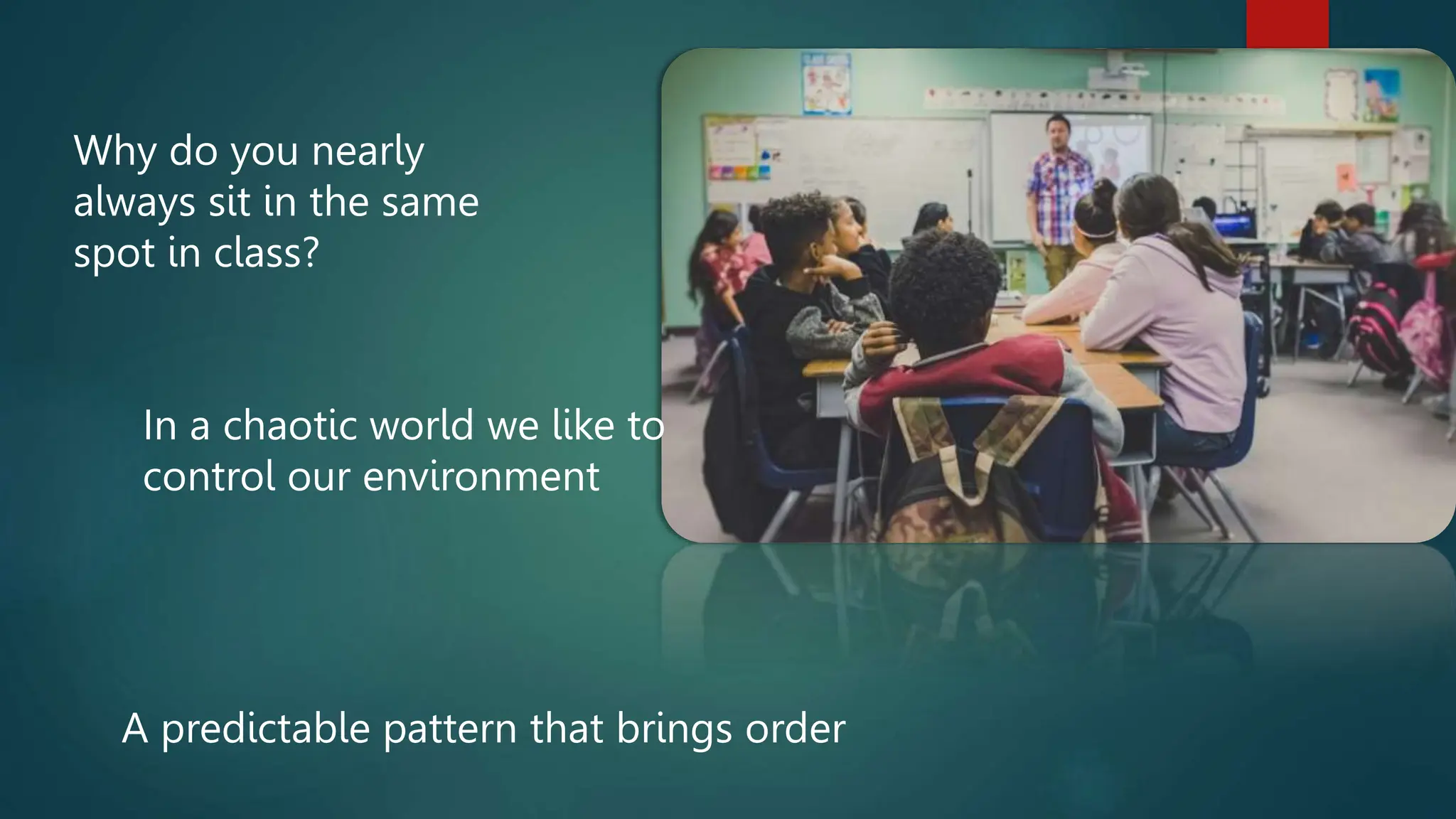 Why do you nearly always sit in the same spot in class?

In a chaotic world we like to control our environment

A predictable pattern that brings order